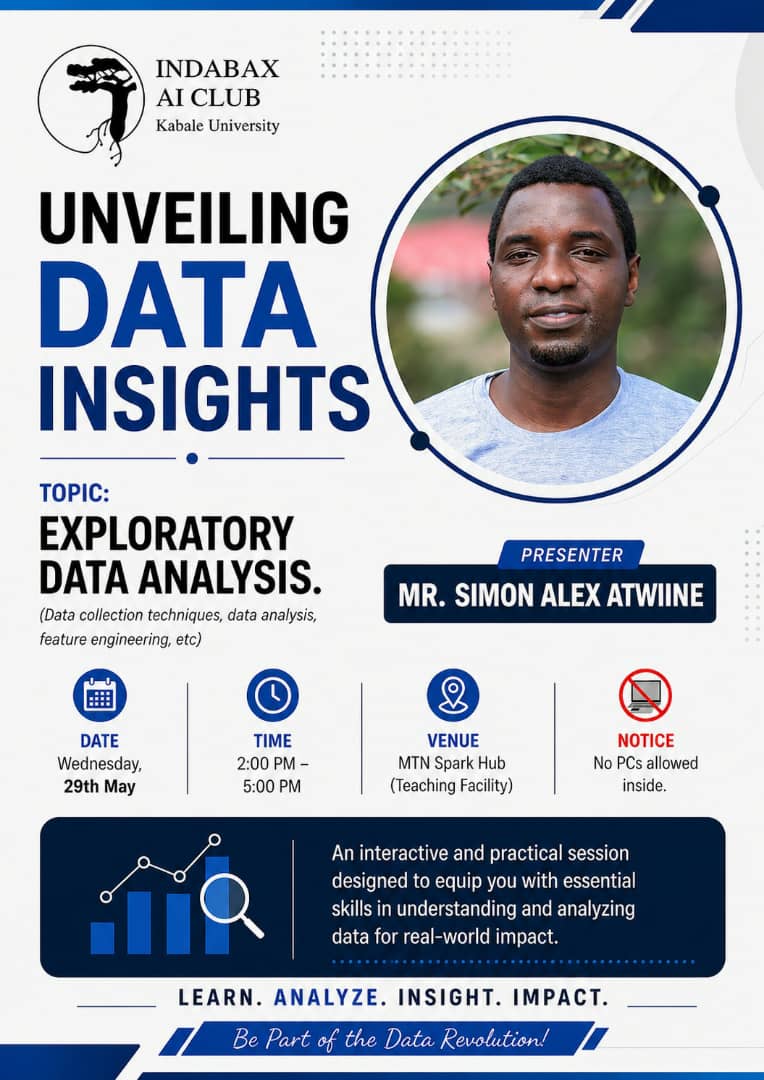 INDABAX
AI CLUB
Kabale University

UNVEILING
DATA
INSIGHTS

TOPIC:
EXPLORATORY
DATA ANALYSIS.
(Data collection techniques, data analysis, feature engineering, etc)

PRESENTER
MR. SIMON ALEX ATWIINE

DATE
Wednesday,
29th May

TIME
2:00 PM –
5:00 PM

VENUE
MTN Spark Hub
(Teaching Facility)

NOTICE
No PCs allowed inside.

An interactive and practical session designed to equip you with essential skills in understanding and analyzing data for real-world impact.

LEARN. ANALYZE. INSIGHT. IMPACT.

Be Part of the Data Revolution!